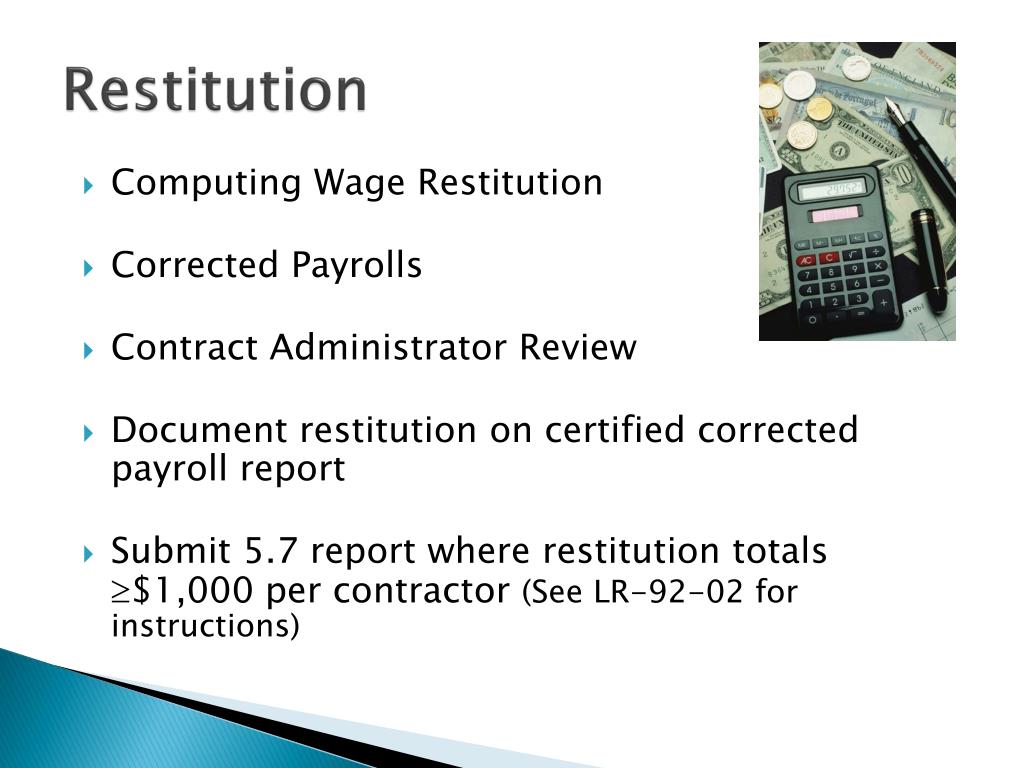 Restitution

Computing Wage Restitution

Corrected Payrolls

Contract Administrator Review

Document restitution on certified corrected payroll report

Submit 5.7 report where restitution totals $\geq$\$1,000 per contractor (See LR-92-02 for instructions)